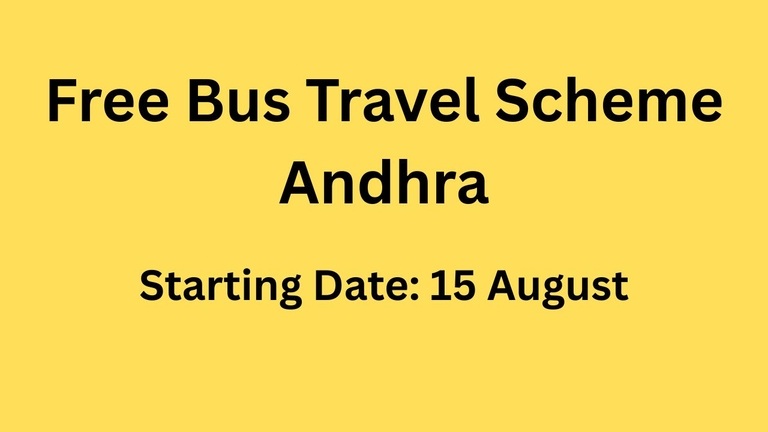 Free Bus Travel Scheme Andhra

Starting Date: 15 August